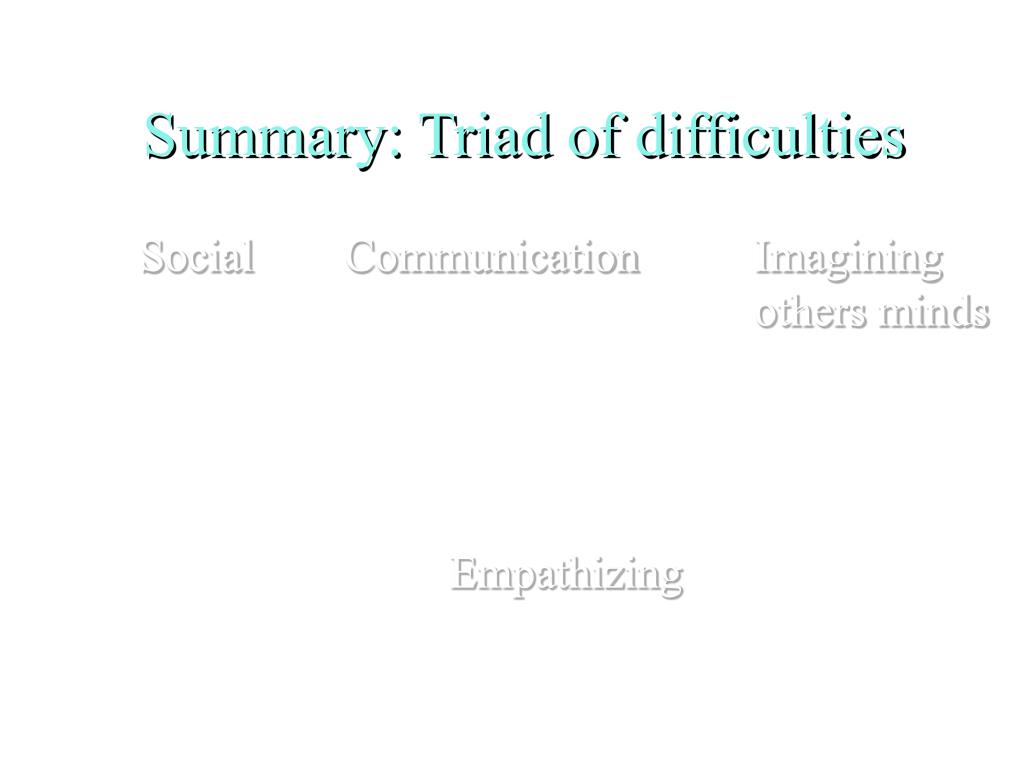 Summary: Triad of difficulties

Social

Communication

Imagining others minds

Empathizing